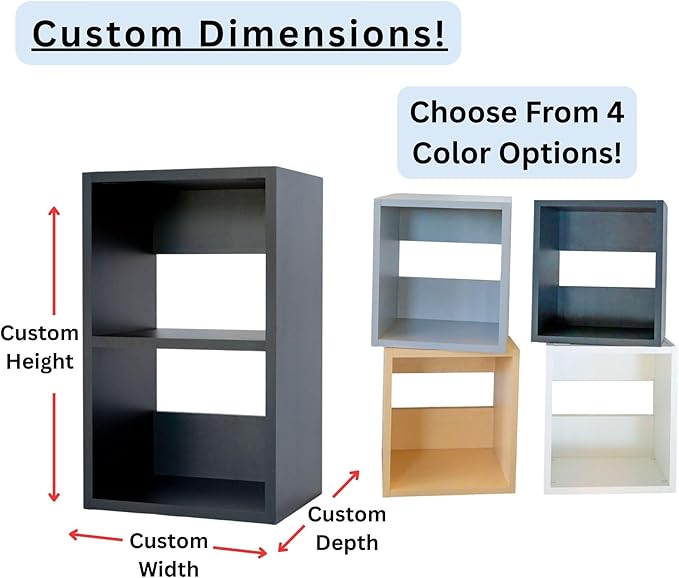 Custom Dimensions!

Choose From 4 Color Options!

Custom Height

Custom Width

Custom Depth